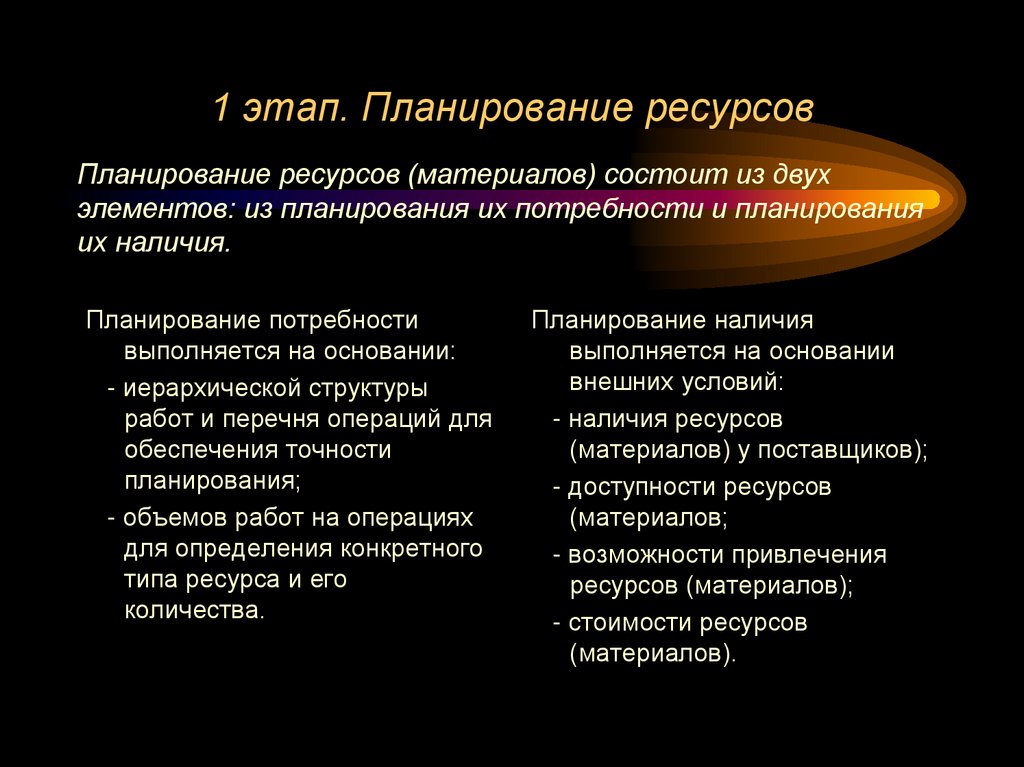 1 этап. Планирование ресурсов

Планирование ресурсов (материалов) состоит из двух элементов: из планирования их потребности и планирования их наличия.

Планирование потребности выполняется на основании:

- иерархической структуры работ и перечня операций для обеспечения точности планирования;

- объемов работ на операциях для определения конкретного типа ресурса и его количества.

Планирование наличия выполняется на основании внешних условий:

- наличия ресурсов (материалов) у поставщиков);

- доступности ресурсов (материалов;

- возможности привлечения ресурсов (материалов);

- стоимости ресурсов (материалов).